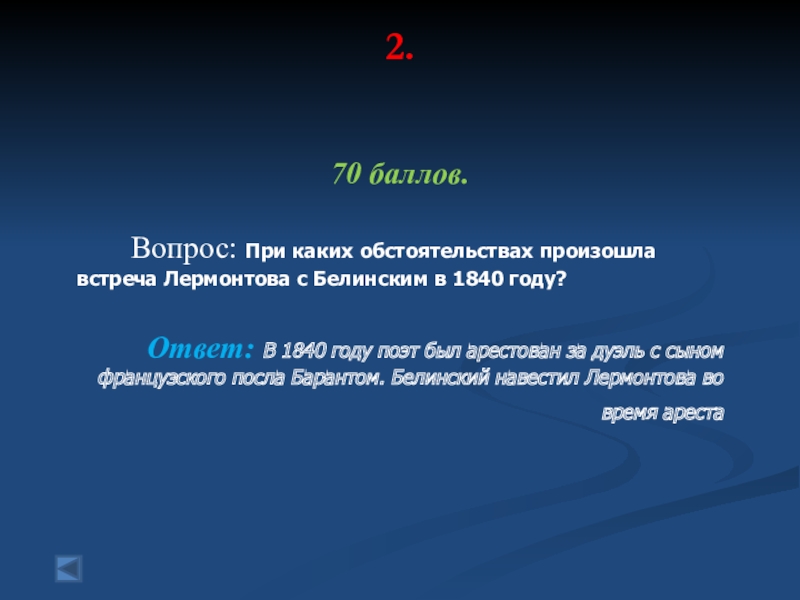 2.

70 баллов.

Вопрос: При каких обстоятельствах произошла встреча Лермонтова с Белинским в 1840 году?

Ответ: В 1840 году поэт был арестован за дуэль с сыном французского посла Барантом. Белинский навестил Лермонтова во время ареста